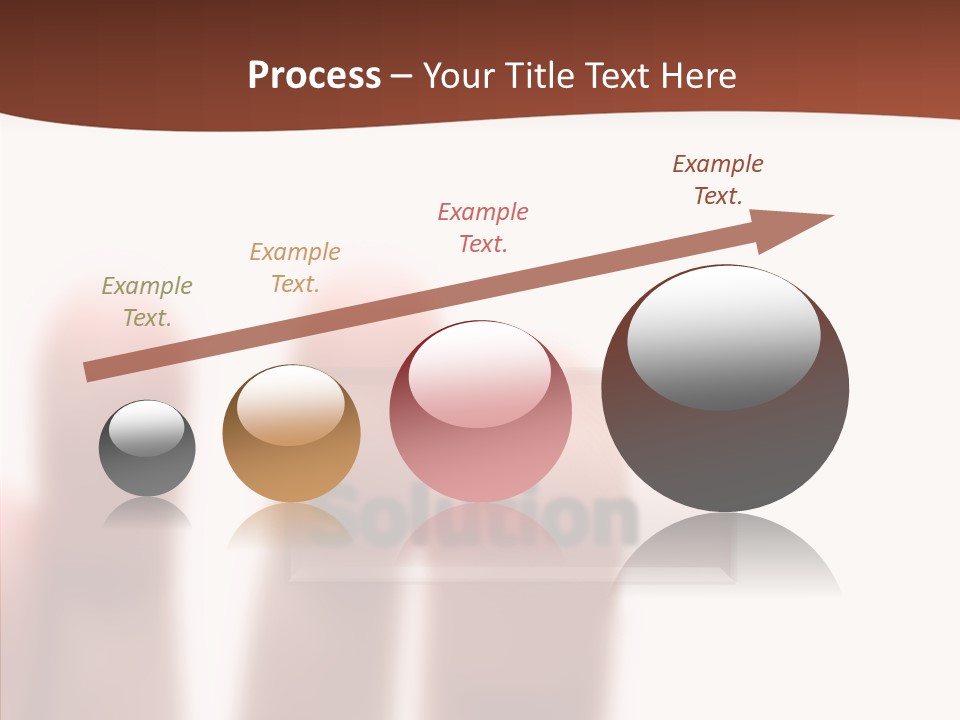 Process – Your Title Text Here

Example Text.

Example Text.

Example Text.

Example Text.

Solution